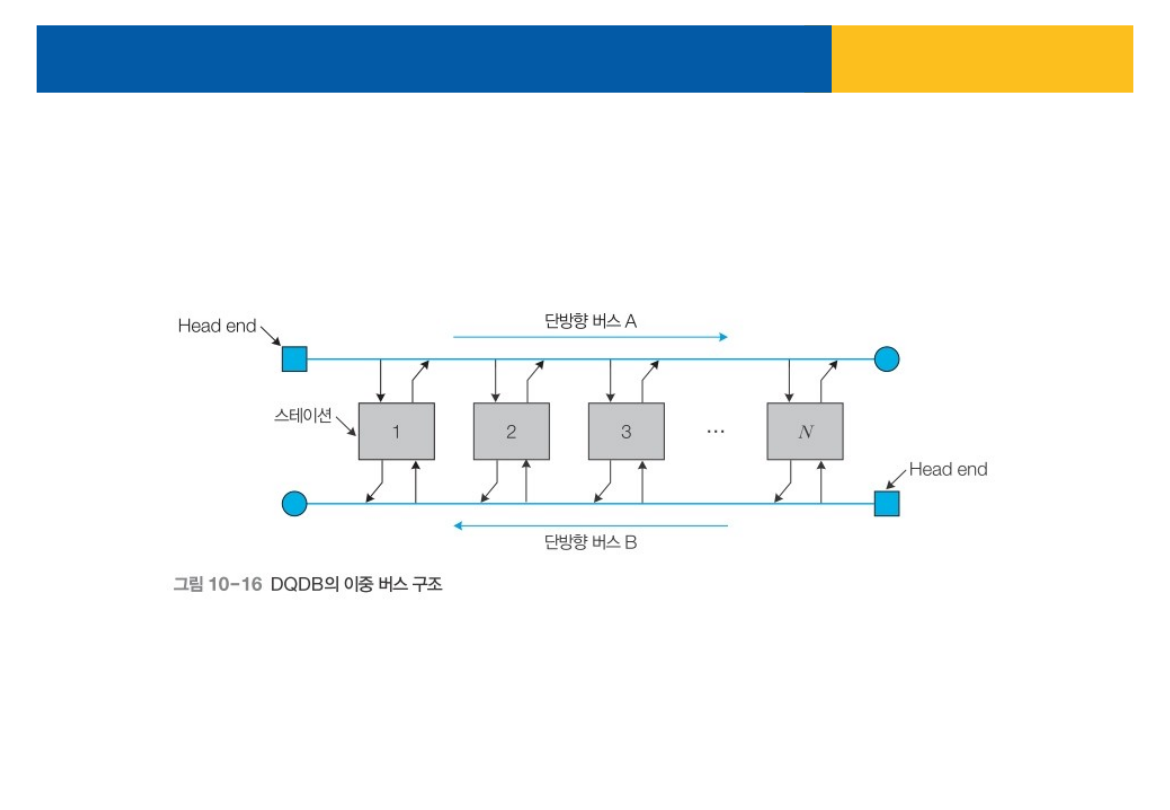 Head end

단방향 버스 A

스테이션

1

2

3

···

$N$

Head end

단방향 버스 B

그림 10-16 DQDB의 이중 버스 구조